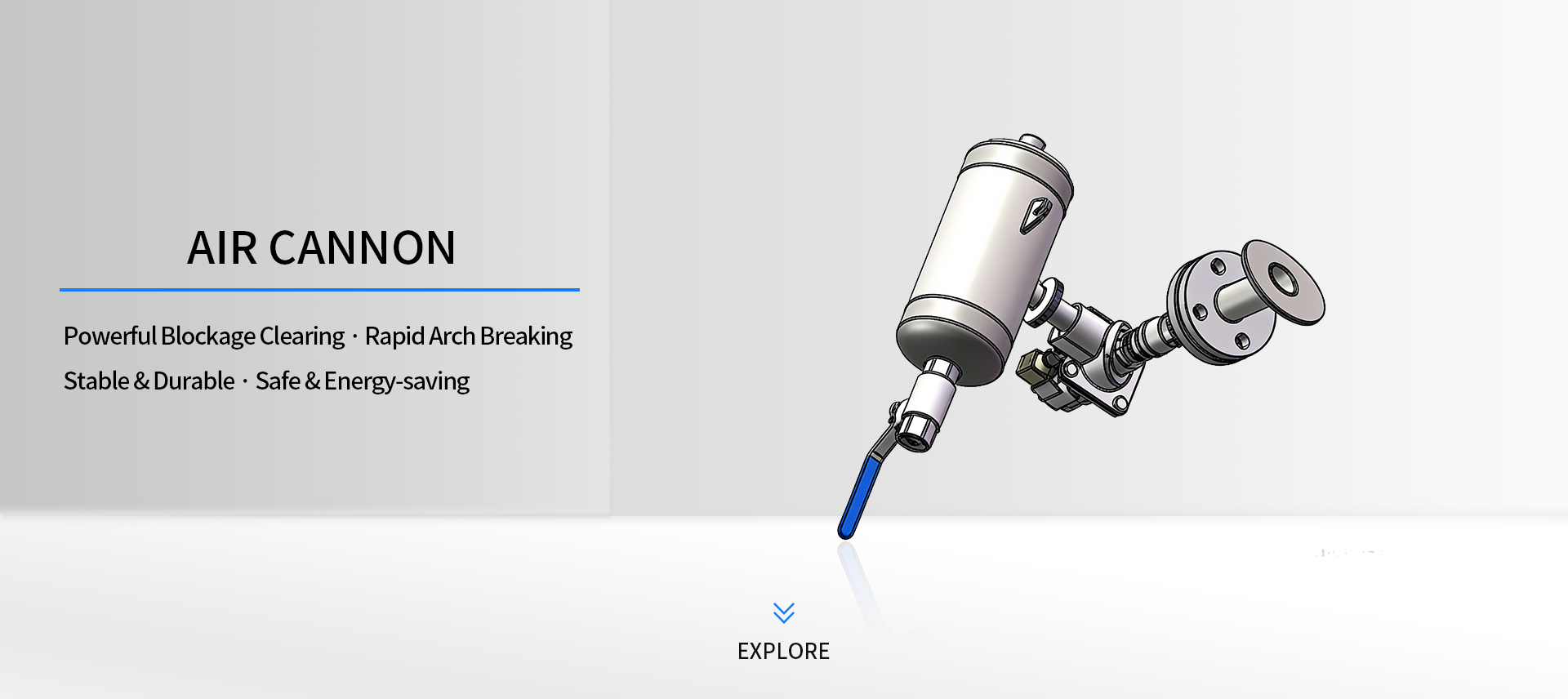 AIR CANNON

Powerful Blockage Clearing · Rapid Arch Breaking

Stable & Durable · Safe & Energy-saving

EXPLORE